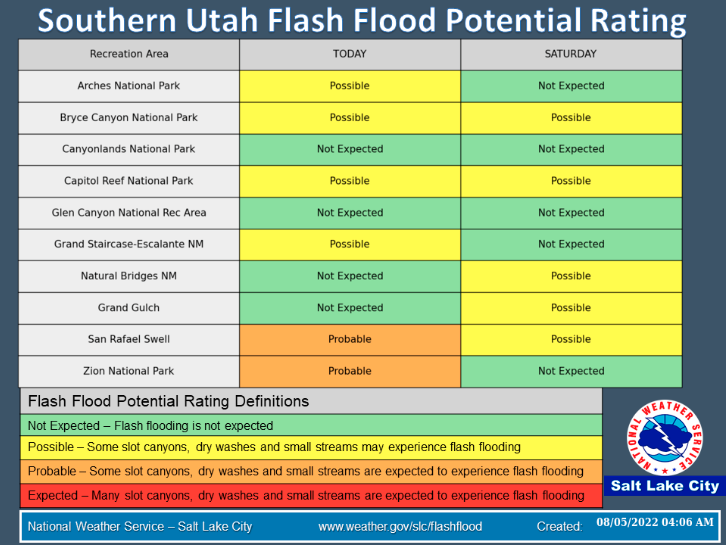 Southern Utah Flash Flood Potential Rating

| Recreation Area | TODAY | SATURDAY |
|---|---|---|
| Arches National Park | Possible | Not Expected |
| Bryce Canyon National Park | Possible | Possible |
| Canyonlands National Park | Not Expected | Not Expected |
| Capitol Reef National Park | Possible | Possible |
| Glen Canyon National Rec Area | Not Expected | Not Expected |
| Grand Staircase-Escalante NM | Possible | Not Expected |
| Natural Bridges NM | Not Expected | Possible |
| Grand Gulch | Not Expected | Possible |
| San Rafael Swell | Probable | Possible |
| Zion National Park | Probable | Not Expected |

Flash Flood Potential Rating Definitions

Not Expected – Flash flooding is not expected

Possible – Some slot canyons, dry washes and small streams may experience flash flooding

Probable – Some slot canyons, dry washes and small streams are expected to experience flash flooding

Expected – Many slot canyons, dry washes and small streams are expected to experience flash flooding

NATIONAL WEATHER SERVICE

Salt Lake City

National Weather Service – Salt Lake City www.weather.gov/slc/flashflood Created: 08/05/2022 04:06 AM